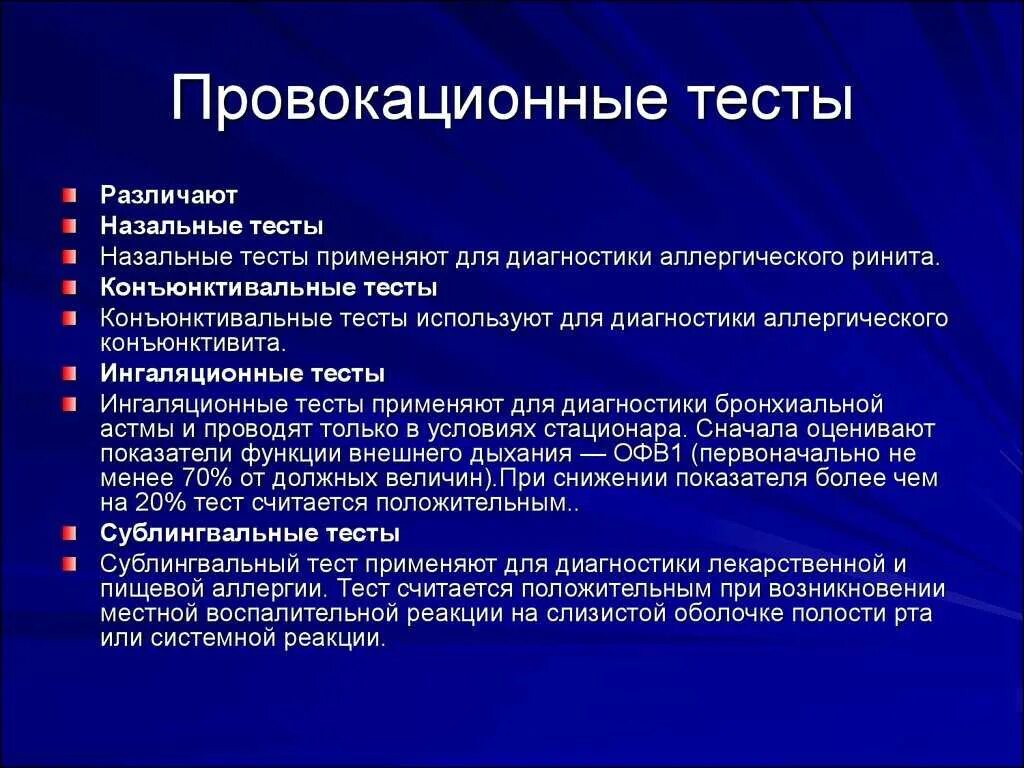 Провокационные тесты

Различают

Назальные тесты

Назальные тесты применяют для диагностики аллергического ринита.

Конъюнктивальные тесты

Конъюнктивальные тесты используют для диагностики аллергического конъюнктивита.

Ингаляционные тесты

Ингаляционные тесты применяют для диагностики бронхиальной астмы и проводят только в условиях стационара. Сначала оценивают показатели функции внешнего дыхания — ОФВ1 (первоначально не менее 70% от должных величин).При снижении показателя более чем на 20% тест считается положительным..

Сублингвальные тесты

Сублингвальный тест применяют для диагностики лекарственной и пищевой аллергии. Тест считается положительным при возникновении местной воспалительной реакции на слизистой оболочке полости рта или системной реакции.